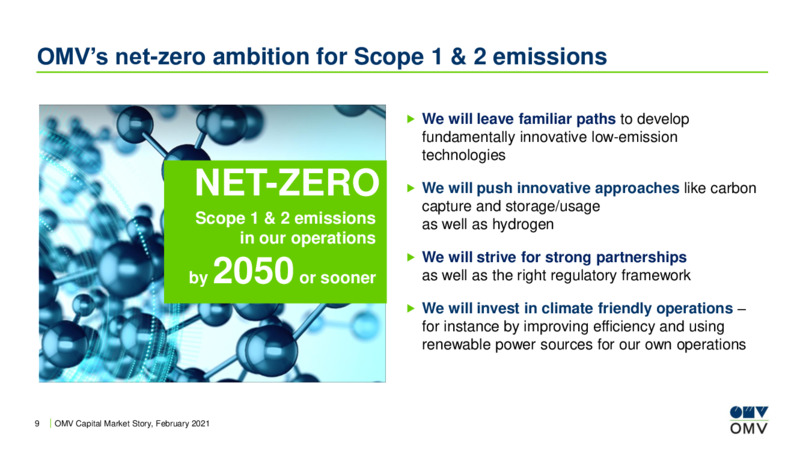 OMV's net-zero ambition for Scope 1 & 2 emissions

NET-ZERO
Scope 1 & 2 emissions in our operations
by 2050 or sooner

▶ We will leave familiar paths to develop fundamentally innovative low-emission technologies

▶ We will push innovative approaches like carbon capture and storage/usage as well as hydrogen

▶ We will strive for strong partnerships as well as the right regulatory framework

▶ We will invest in climate friendly operations – for instance by improving efficiency and using renewable power sources for our own operations

9 | OMV Capital Market Story, February 2021

OMV